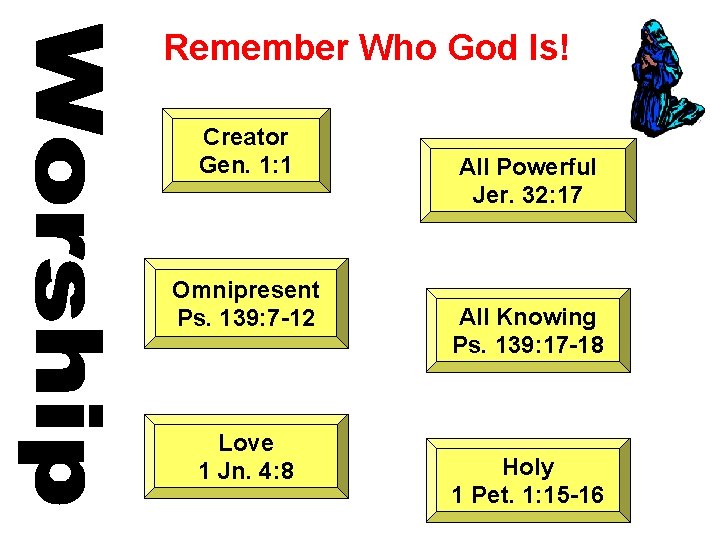 Worship

Remember Who God Is!

Creator
Gen. 1:1

All Powerful
Jer. 32:17

Omnipresent
Ps. 139:7-12

All Knowing
Ps. 139:17-18

Love
1 Jn. 4:8

Holy
1 Pet. 1:15-16